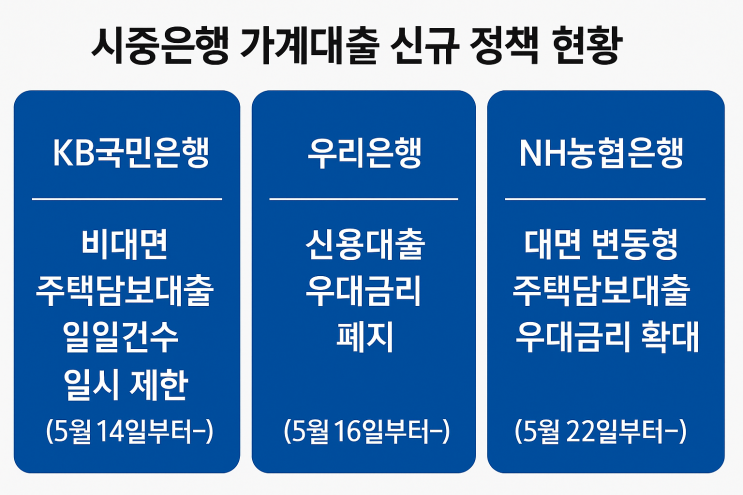 시중은행 가계대출 신규 정책 현황

KB국민은행

비대면 주택담보대출 일일건수 일시 제한

(5월 14일부터~)

우리은행

신용대출 우대금리 폐지

(5월 16일부터~)

NH농협은행

대면 변동형 주택담보대출 우대금리 확대

(5월 22일부터~)